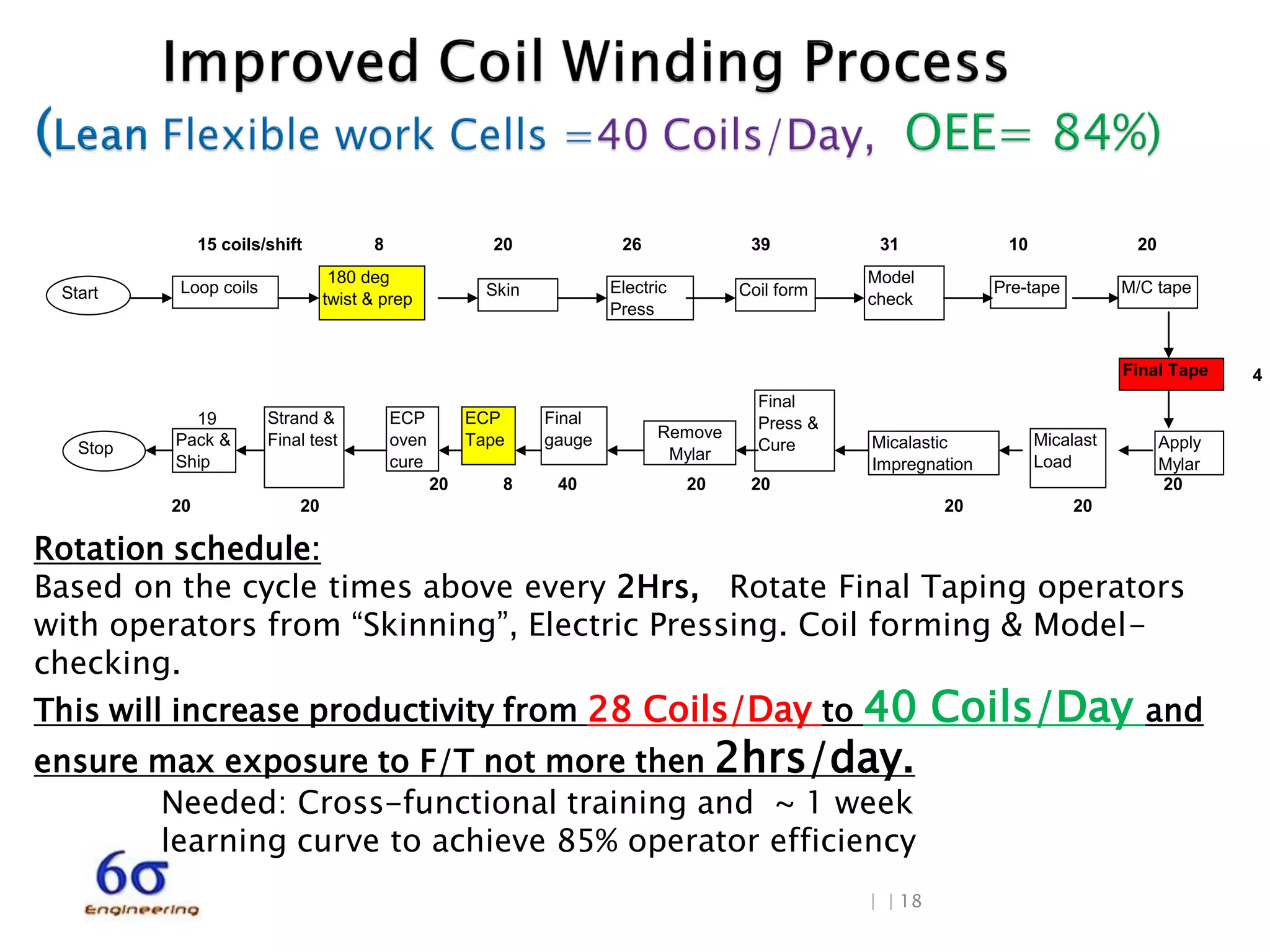 Improved Coil Winding Process

(Lean Flexible work Cells =40 Coils/Day, OEE= 84%)

15 coils/shift 8 20 26 39 31 10 20

Start
Loop coils
180 deg twist & prep
Skin
Electric Press
Coil form
Model check
Pre-tape
M/C tape

Final Tape
4

Apply Mylar
20
Micalast Load
20
Micalastic Impregnation
20
Final Press & Cure
20
Remove Mylar
20
Final gauge
40
ECP Tape
8
ECP oven cure
20
Strand & Final test
20
19
Pack & Ship
20
Stop

Rotation schedule:
Based on the cycle times above every 2Hrs, Rotate Final Taping operators with operators from “Skinning”, Electric Pressing. Coil forming & Model-checking.

This will increase productivity from 28 Coils/Day to 40 Coils/Day and ensure max exposure to F/T not more then 2hrs/day.

Needed: Cross-functional training and ~ 1 week learning curve to achieve 85% operator efficiency

6σ
Engineering

| | 18